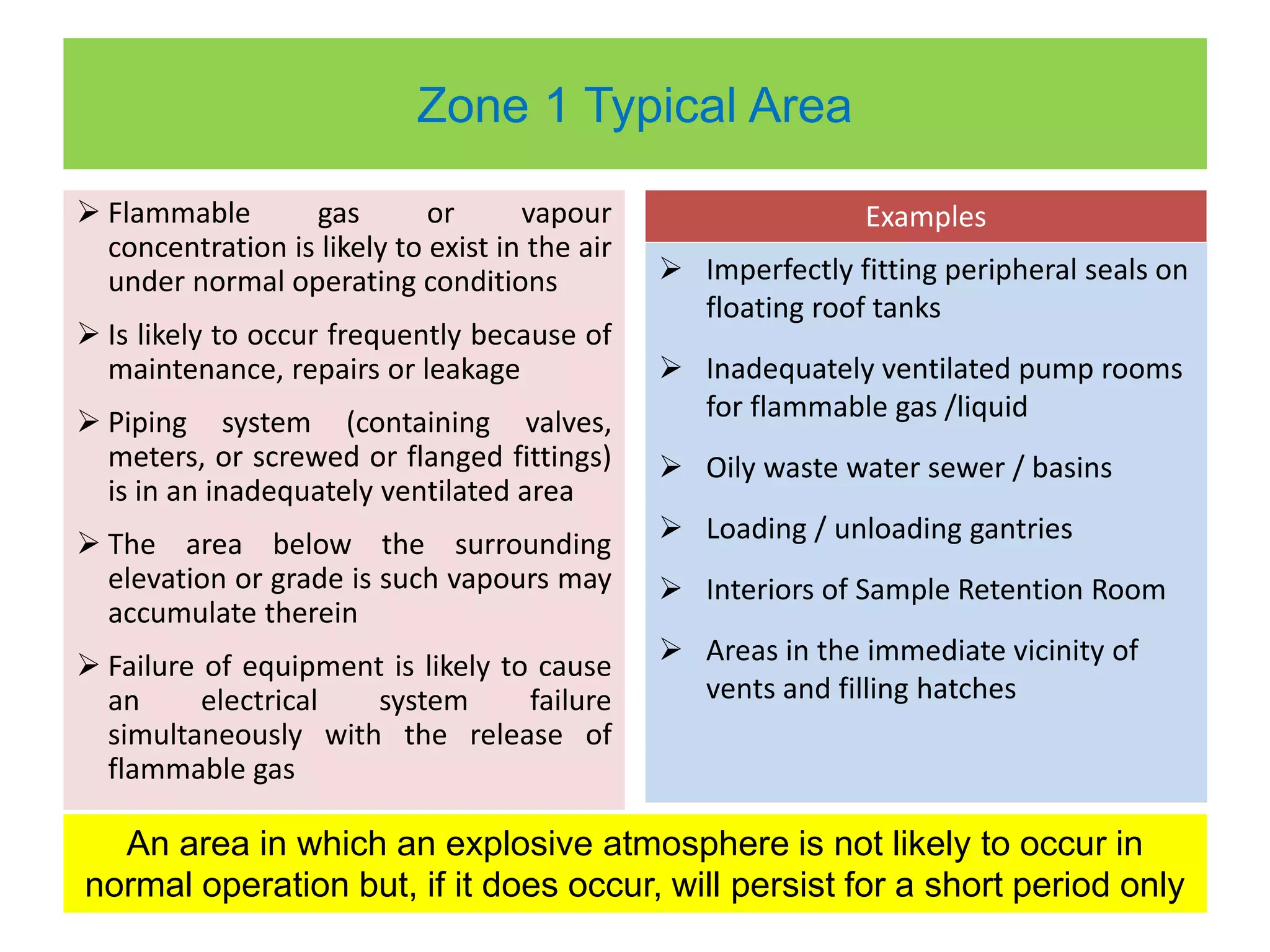 Zone 1 Typical Area

➢ Flammable gas or vapour concentration is likely to exist in the air under normal operating conditions

➢ Is likely to occur frequently because of maintenance, repairs or leakage

➢ Piping system (containing valves, meters, or screwed or flanged fittings) is in an inadequately ventilated area

➢ The area below the surrounding elevation or grade is such vapours may accumulate therein

➢ Failure of equipment is likely to cause an electrical system failure simultaneously with the release of flammable gas

Examples

➢ Imperfectly fitting peripheral seals on floating roof tanks

➢ Inadequately ventilated pump rooms for flammable gas /liquid

➢ Oily waste water sewer / basins

➢ Loading / unloading gantries

➢ Interiors of Sample Retention Room

➢ Areas in the immediate vicinity of vents and filling hatches

An area in which an explosive atmosphere is not likely to occur in normal operation but, if it does occur, will persist for a short period only